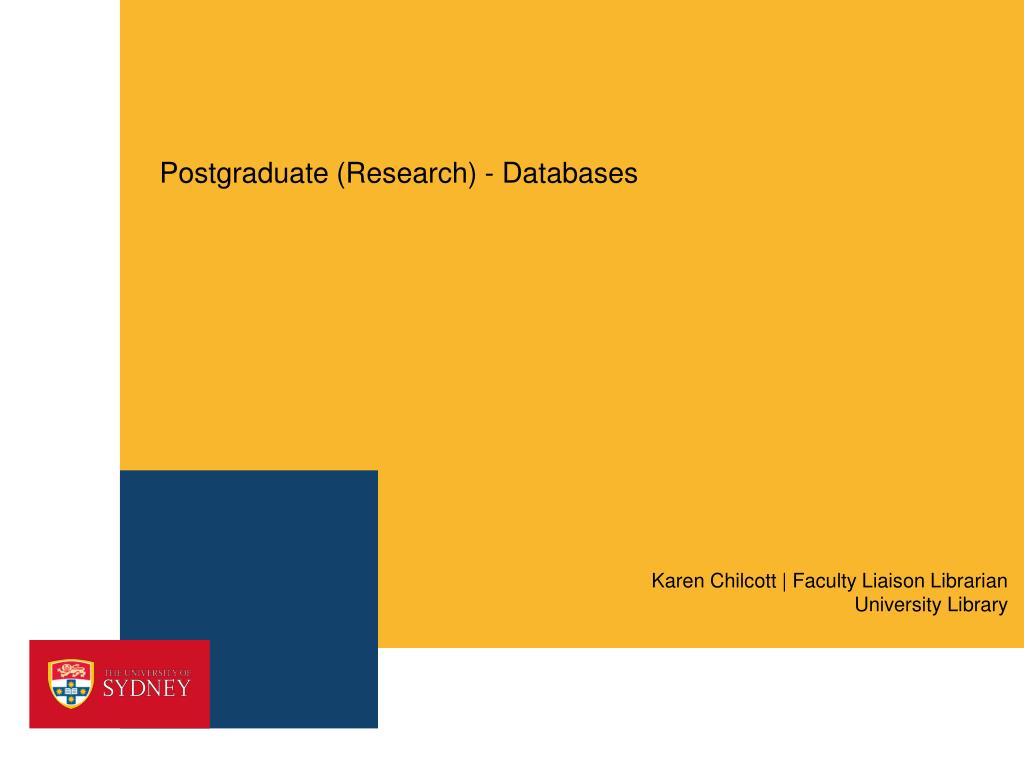 Postgraduate (Research) - Databases

Karen Chilcott | Faculty Liaison Librarian
University Library

THE UNIVERSITY OF
SYDNEY